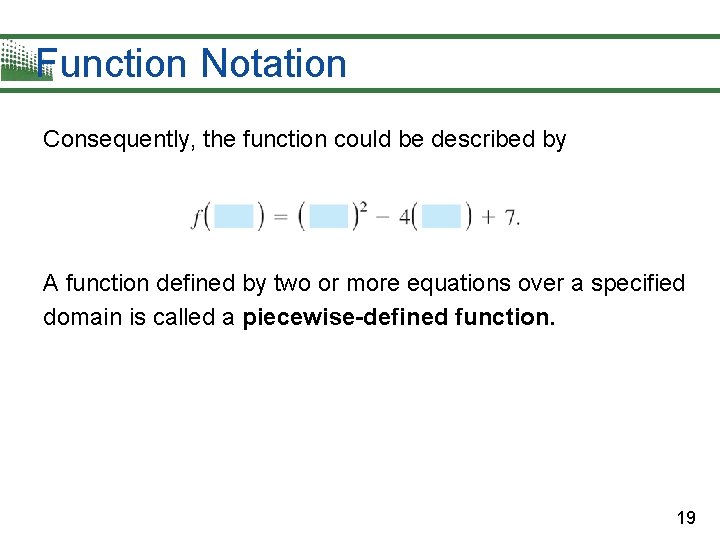 Function Notation

Consequently, the function could be described by

$f(\quad) = (\quad)^2 - 4(\quad) + 7.$

A function defined by two or more equations over a specified domain is called a **piecewise-defined function.**

19